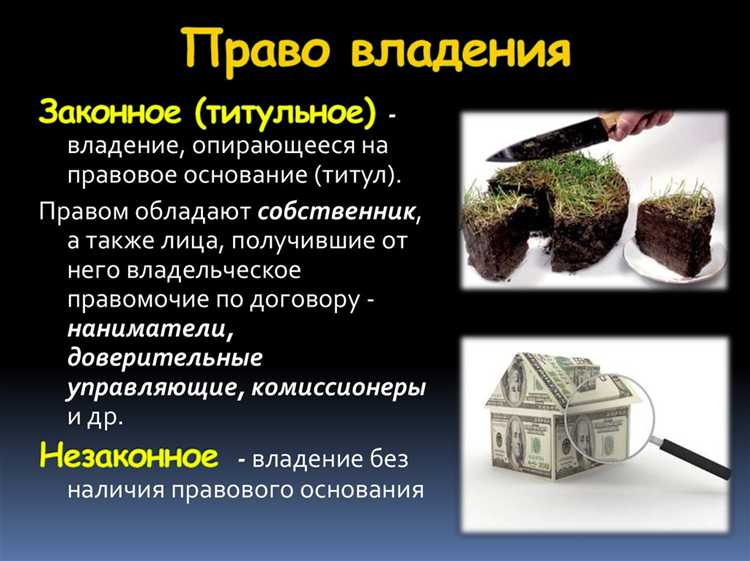 Право владения

Законное (титульное) - владение, опирающееся на правовое основание (титул).

Правом обладают собственник, а также лица, получившие от него владельческое правомочие по договору - наниматели, доверительные управляющие, комиссионеры и др.

Незаконное - владение без наличия правового основания